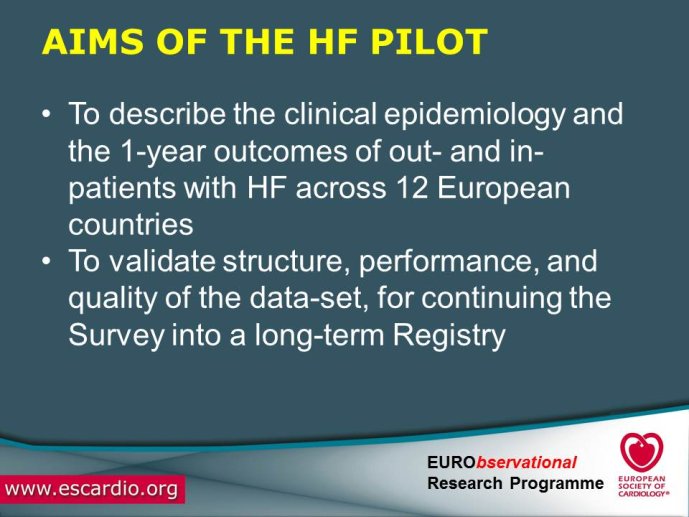 AIMS OF THE HF PILOT

• To describe the clinical epidemiology and the 1-year outcomes of out- and in-patients with HF across 12 European countries
• To validate structure, performance, and quality of the data-set, for continuing the Survey into a long-term Registry

www.escardio.org

EURObservational Research Programme

EUROPEAN SOCIETY OF CARDIOLOGY®